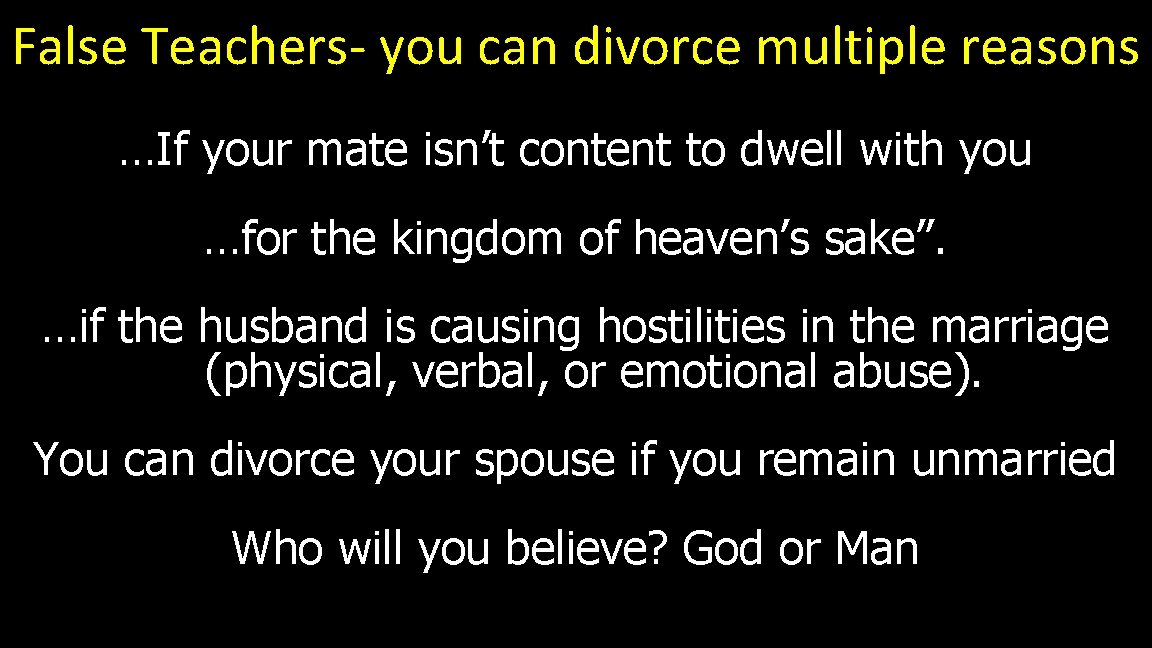 False Teachers- you can divorce multiple reasons

…If your mate isn’t content to dwell with you

…for the kingdom of heaven’s sake”.

…if the husband is causing hostilities in the marriage (physical, verbal, or emotional abuse).

You can divorce your spouse if you remain unmarried

Who will you believe? God or Man